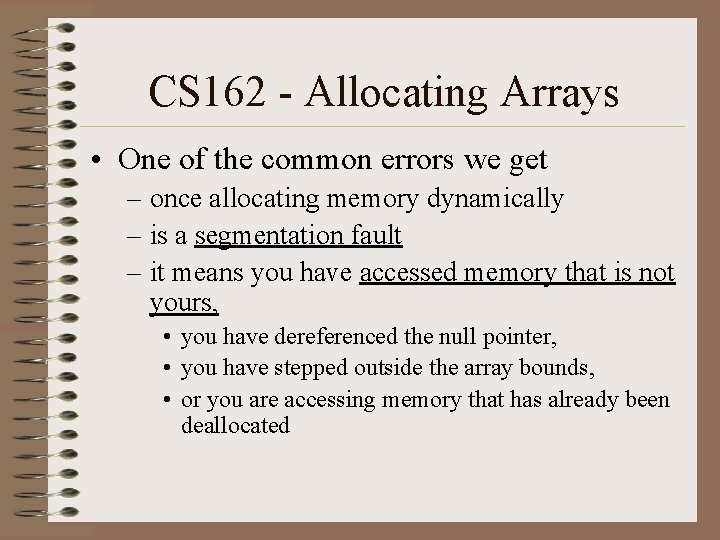 CS162 - Allocating Arrays

• One of the common errors we get
– once allocating memory dynamically
– is a segmentation fault
– it means you have accessed memory that is not yours,
• you have dereferenced the null pointer,
• you have stepped outside the array bounds,
• or you are accessing memory that has already been deallocated